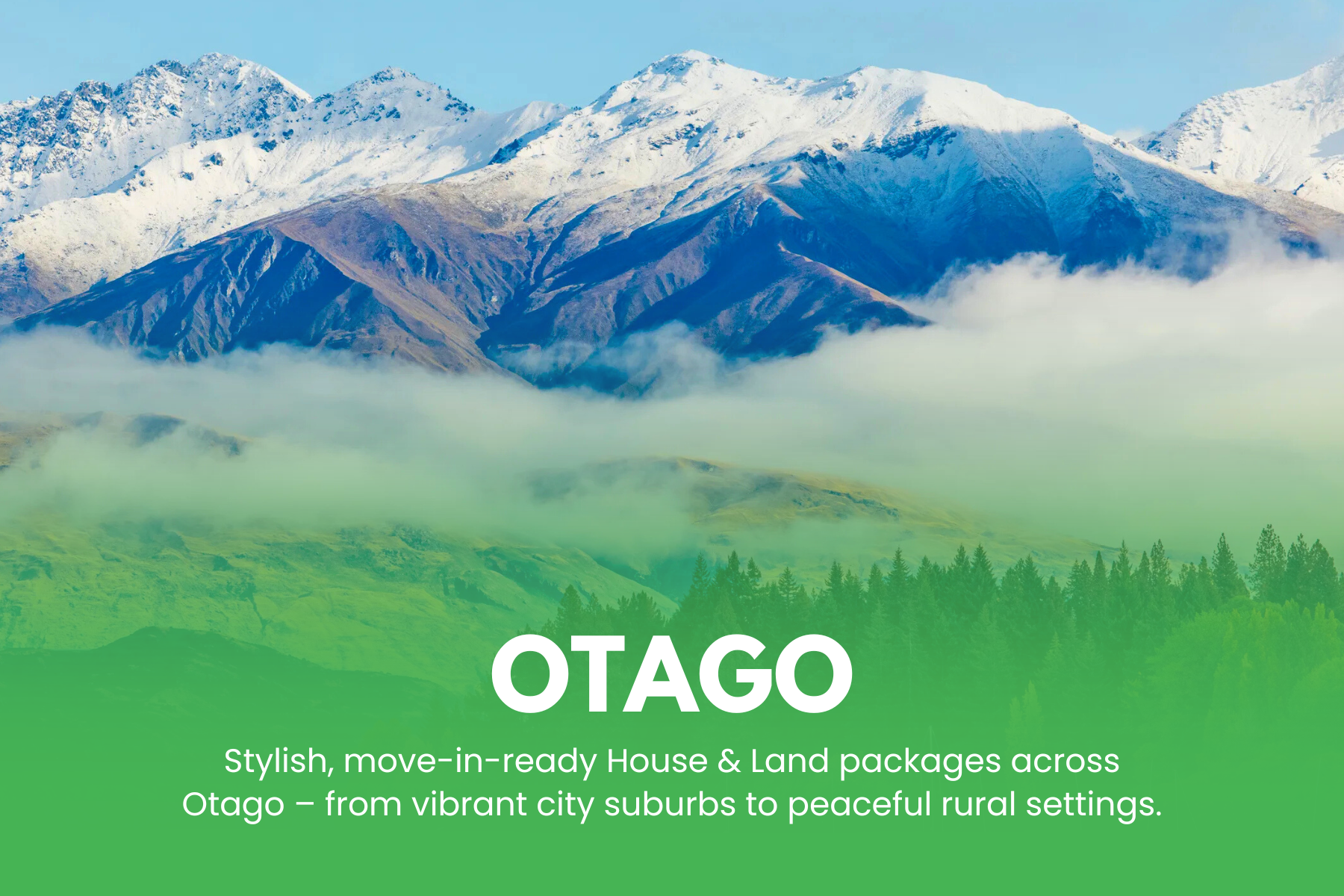 OTAGO

Stylish, move-in-ready House & Land packages across Otago – from vibrant city suburbs to peaceful rural settings.